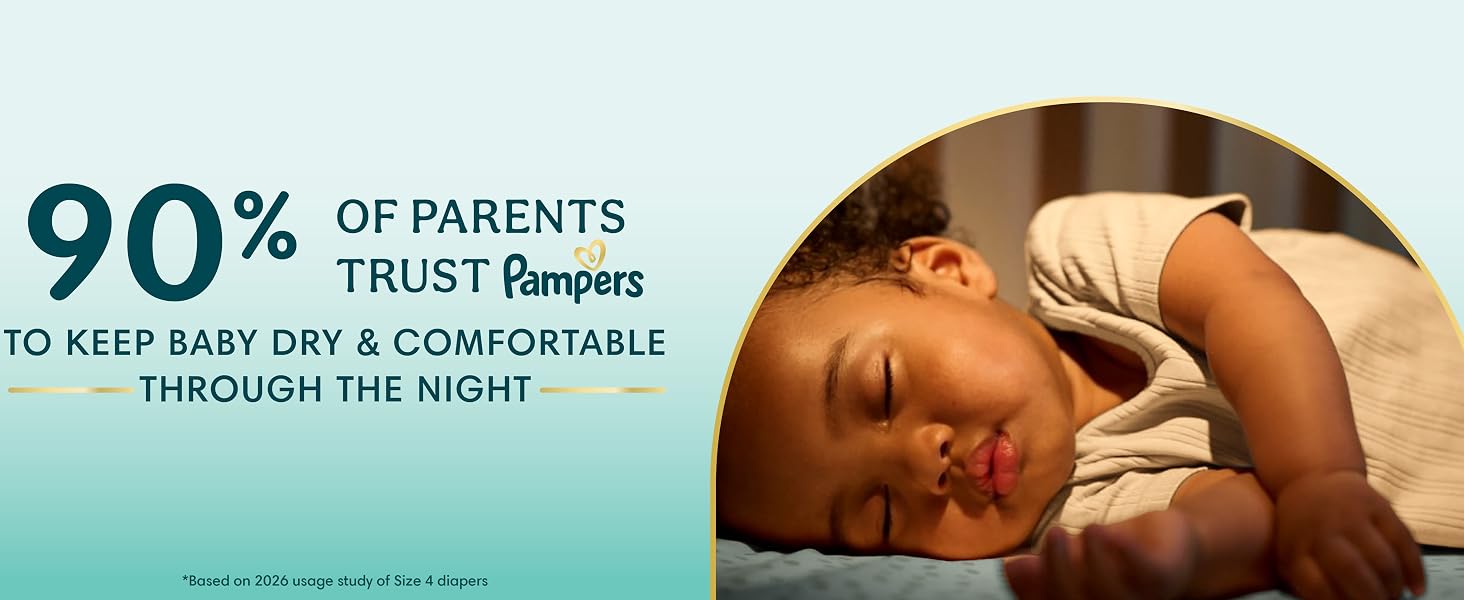 90% OF PARENTS TRUST Pampers

TO KEEP BABY DRY & COMFORTABLE THROUGH THE NIGHT

*Based on 2026 usage study of Size 4 diapers